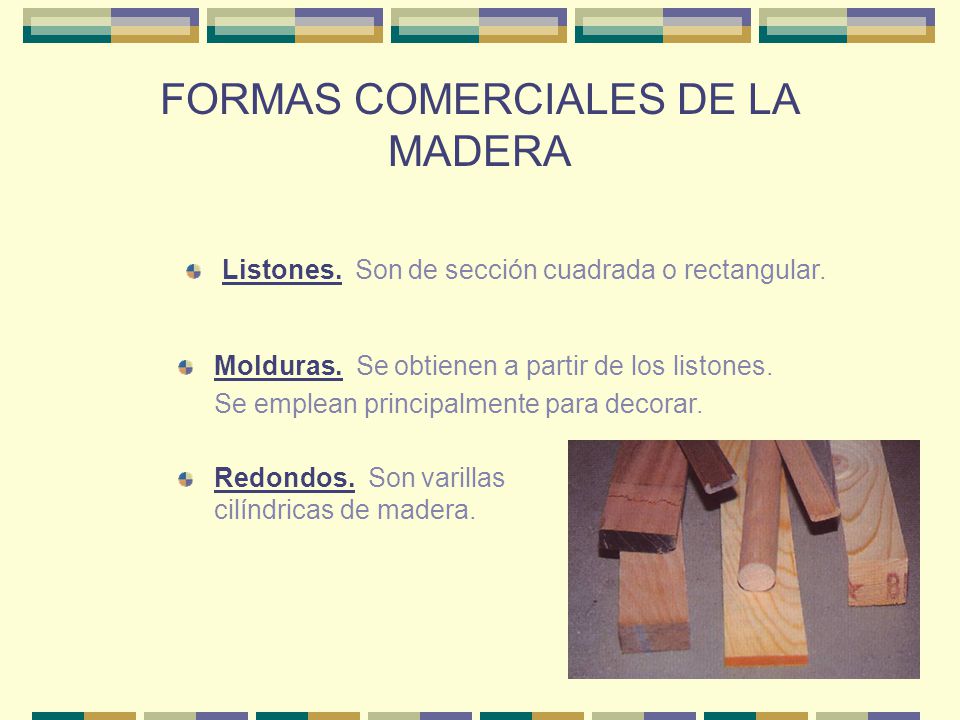 FORMAS COMERCIALES DE LA MADERA

Listones. Son de sección cuadrada o rectangular.

Molduras. Se obtienen a partir de los listones. Se emplean principalmente para decorar.

Redondos. Son varillas cilíndricas de madera.